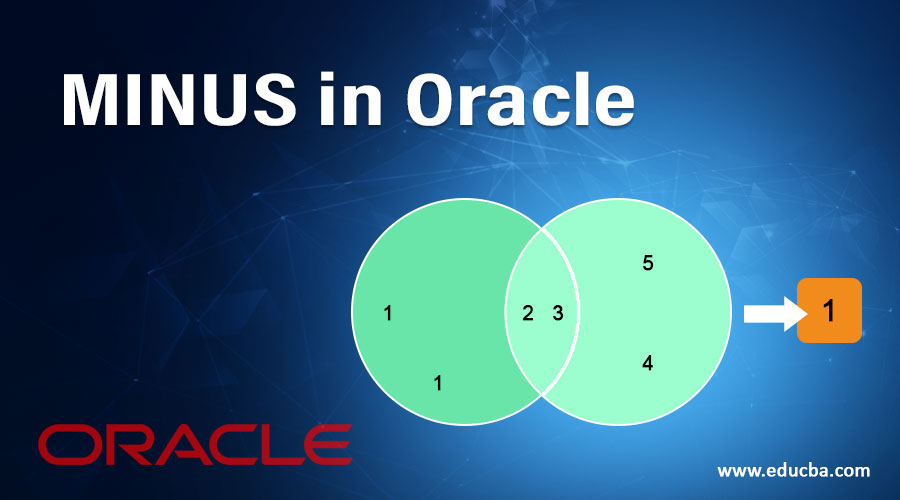 MINUS in Oracle

1

1

2 3

5

4

1

ORACLE

www.educba.com